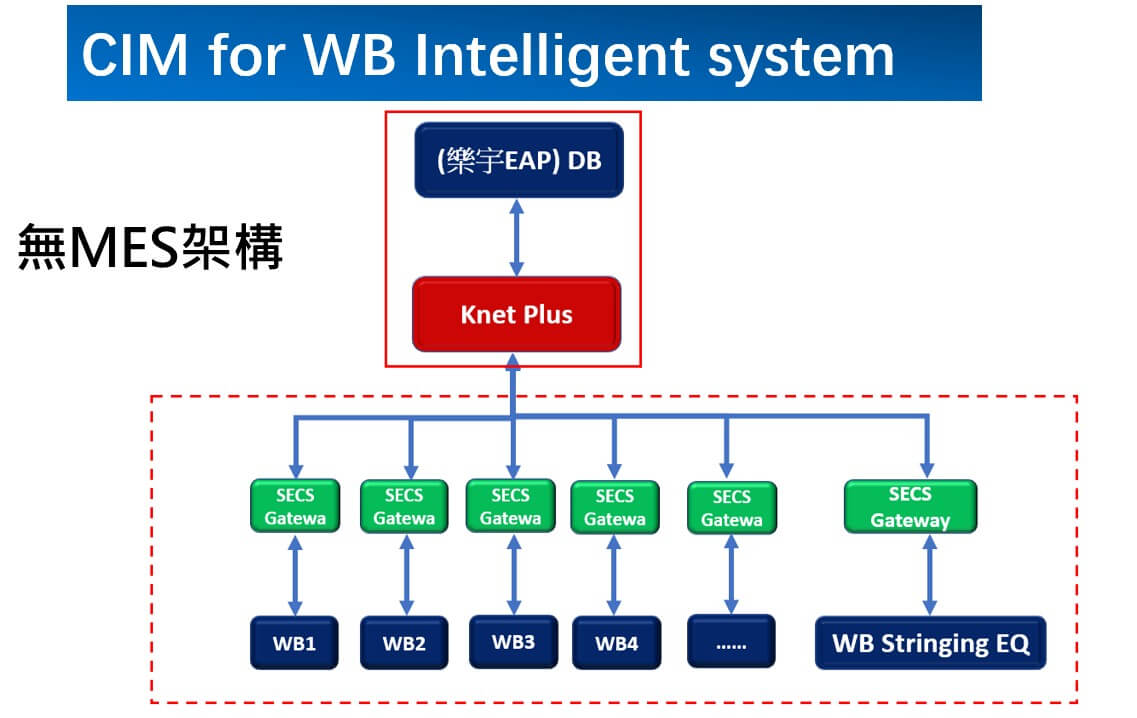 CIM for WB Intelligent system

無MES架構

(樂宇EAP) DB

Knet Plus

SECS Gatewa

SECS Gatewa

SECS Gatewa

SECS Gatewa

SECS Gatewa

SECS Gateway

WB1

WB2

WB3

WB4

......

WB Stringing EQ